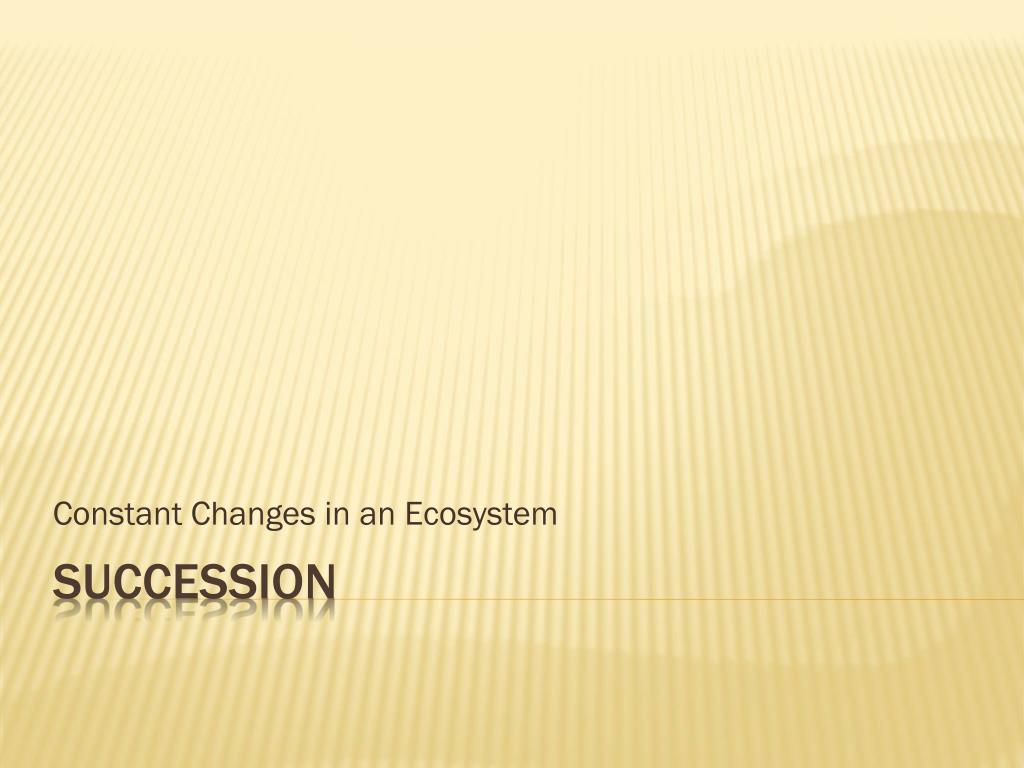 Constant Changes in an Ecosystem

SUCCESSION